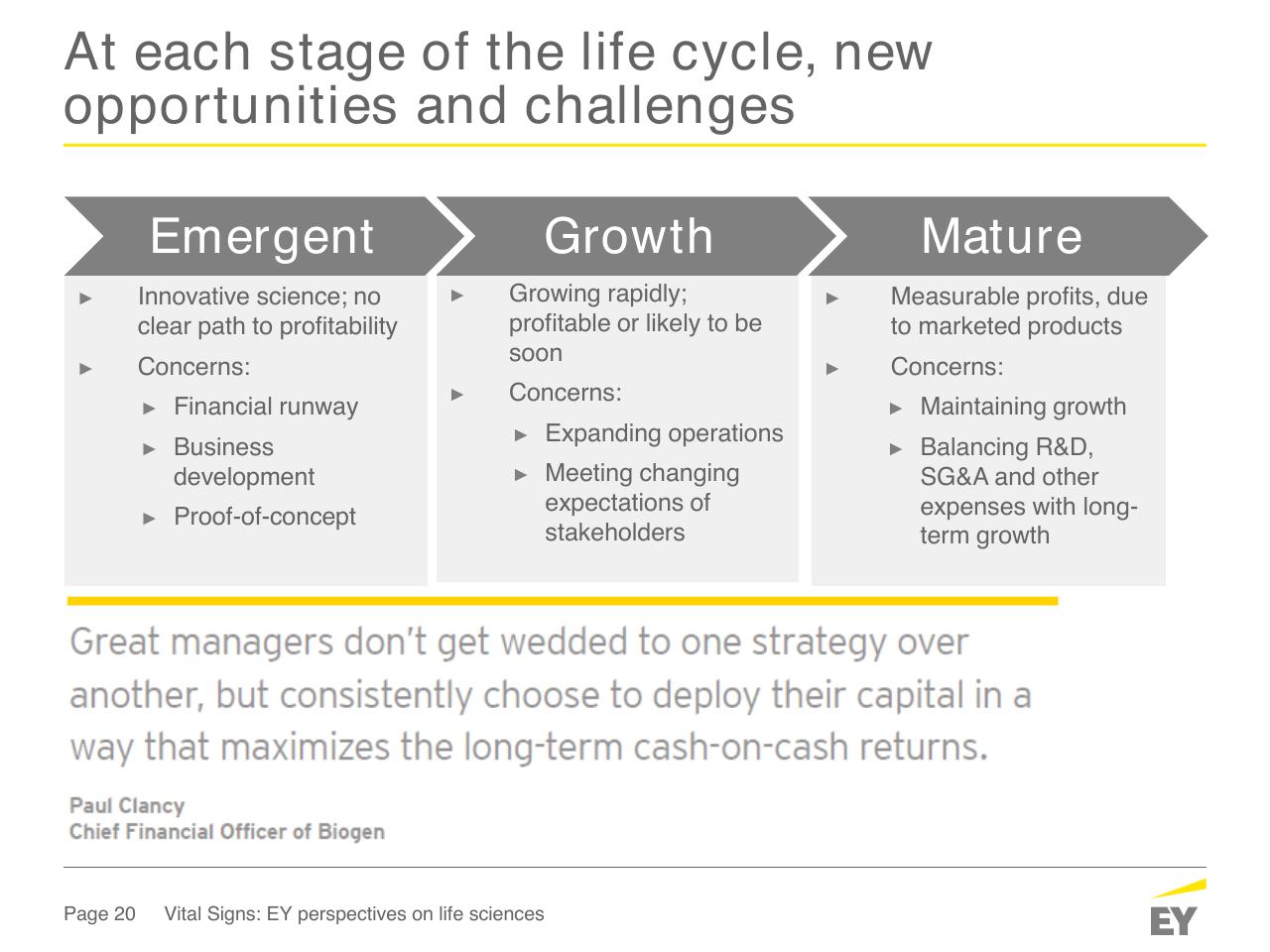 At each stage of the life cycle, new opportunities and challenges

Emergent

► Innovative science; no clear path to profitability
► Concerns:
► Financial runway
► Business development
► Proof-of-concept

Growth

► Growing rapidly; profitable or likely to be soon
► Concerns:
► Expanding operations
► Meeting changing expectations of stakeholders

Mature

► Measurable profits, due to marketed products
► Concerns:
► Maintaining growth
► Balancing R&D, SG&A and other expenses with long-term growth

Great managers don't get wedded to one strategy over another, but consistently choose to deploy their capital in a way that maximizes the long-term cash-on-cash returns.

Paul Clancy
Chief Financial Officer of Biogen

Page 20 Vital Signs: EY perspectives on life sciences

EY